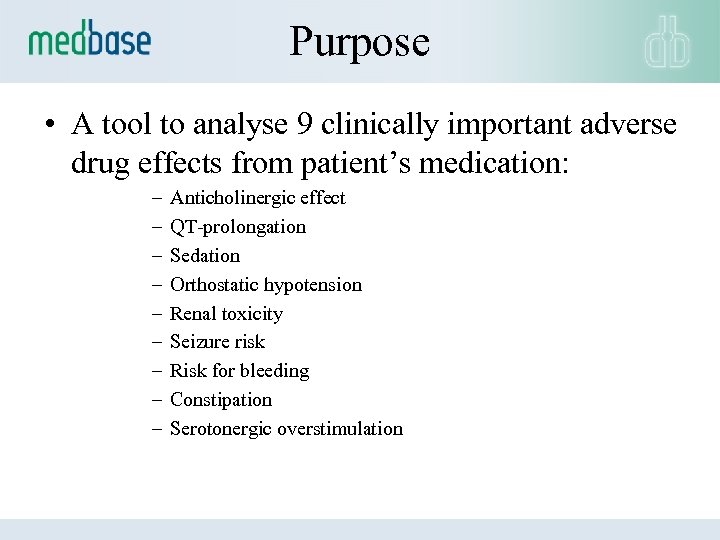 medbase

Purpose

db

• A tool to analyse 9 clinically important adverse drug effects from patient’s medication:
– Anticholinergic effect
– QT-prolongation
– Sedation
– Orthostatic hypotension
– Renal toxicity
– Seizure risk
– Risk for bleeding
– Constipation
– Serotonergic overstimulation